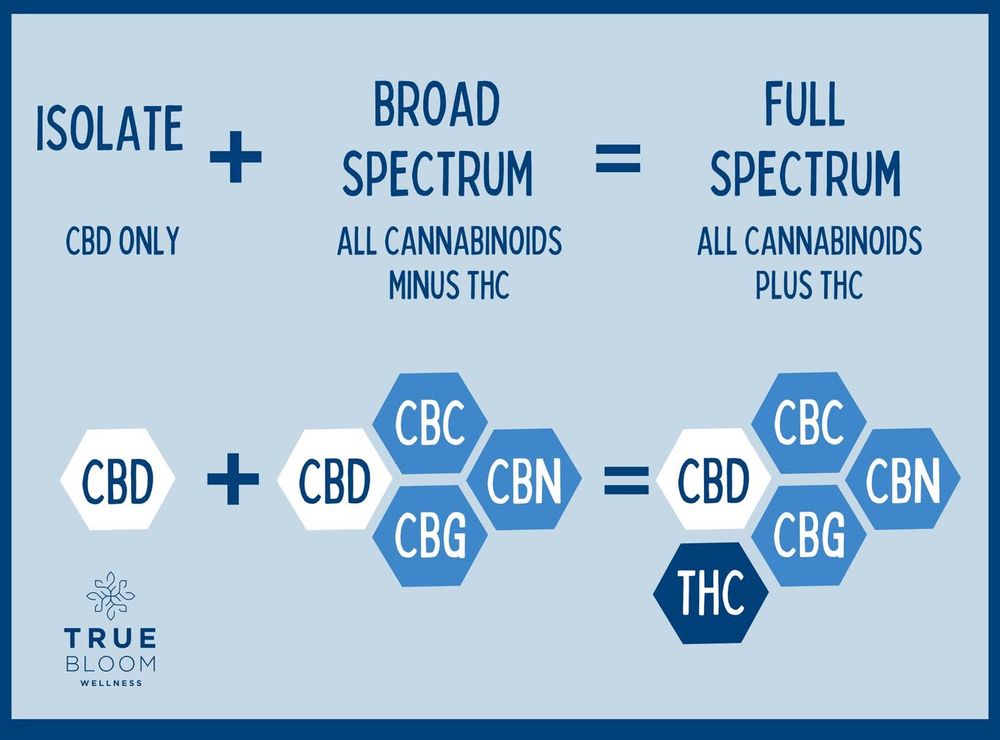 ISOLATE + BROAD SPECTRUM = FULL SPECTRUM

CBD ONLY

ALL CANNABINOIDS MINUS THC

ALL CANNABINOIDS PLUS THC

CBD + CBD CBC CBN CBG = CBD CBC CBN CBG THC

TRUE BLOOM WELLNESS